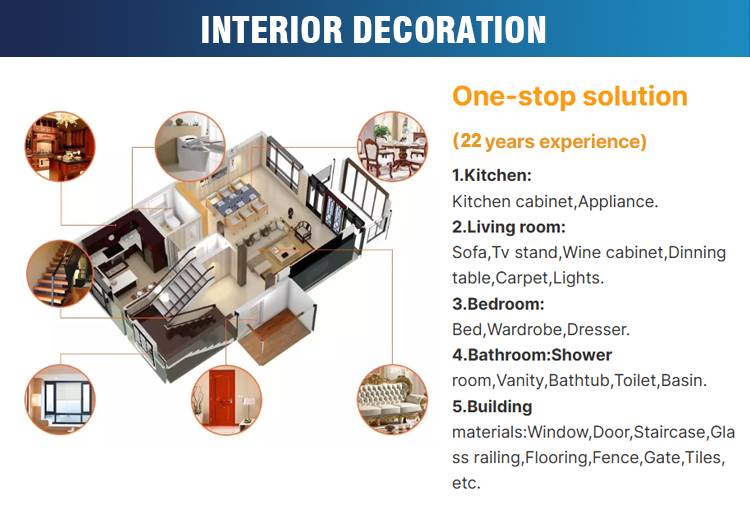 INTERIOR DECORATION

One-stop solution

(22 years experience)

1.Kitchen:
Kitchen cabinet,Appliance.

2.Living room:
Sofa,Tv stand,Wine cabinet,Dinning table,Carpet,Lights.

3.Bedroom:
Bed,Wardrobe,Dresser.

4.Bathroom:Shower room,Vanity,Bathtub,Toilet,Basin.

5.Building materials:Window,Door,Staircase,Glass railing,Flooring,Fence,Gate,Tiles, etc.